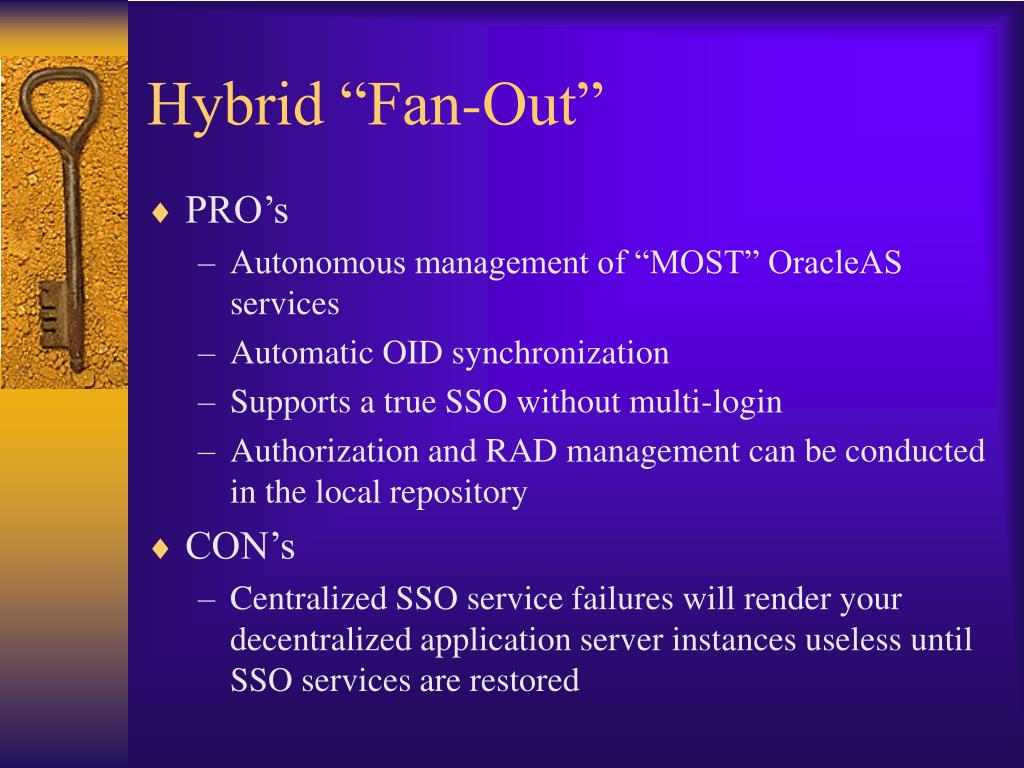 Hybrid “Fan-Out”

♦ PRO’s
– Autonomous management of “MOST” OracleAS services
– Automatic OID synchronization
– Supports a true SSO without multi-login
– Authorization and RAD management can be conducted in the local repository

♦ CON’s
– Centralized SSO service failures will render your decentralized application server instances useless until SSO services are restored